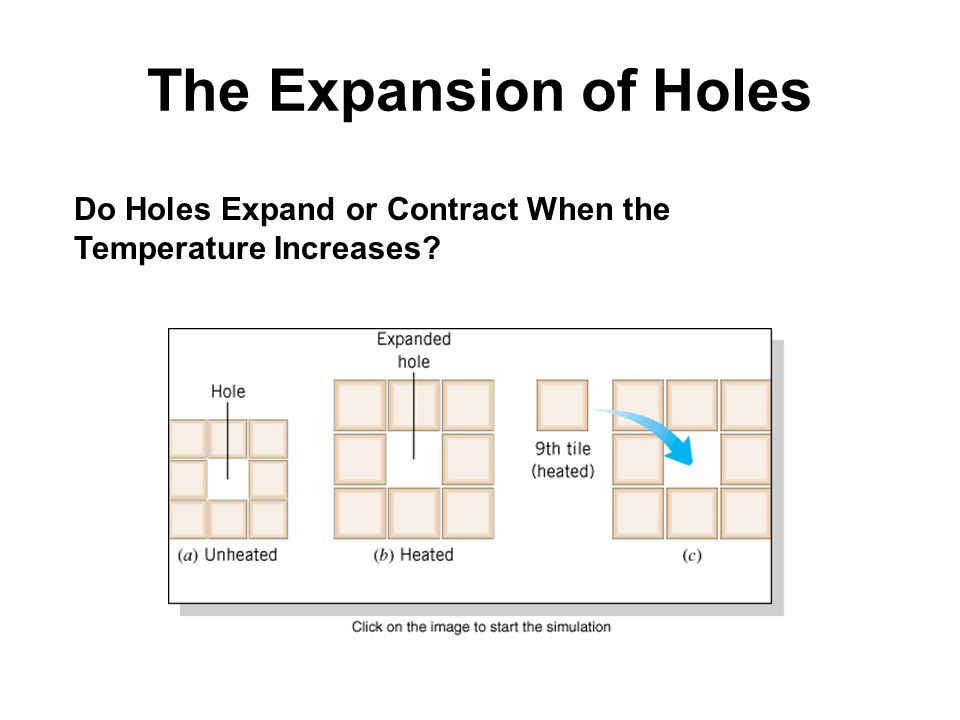 The Expansion of Holes

Do Holes Expand or Contract When the Temperature Increases?

Hole

Expanded hole

9th tile (heated)

(a) Unheated

(b) Heated

(c)

Click on the image to start the simulation